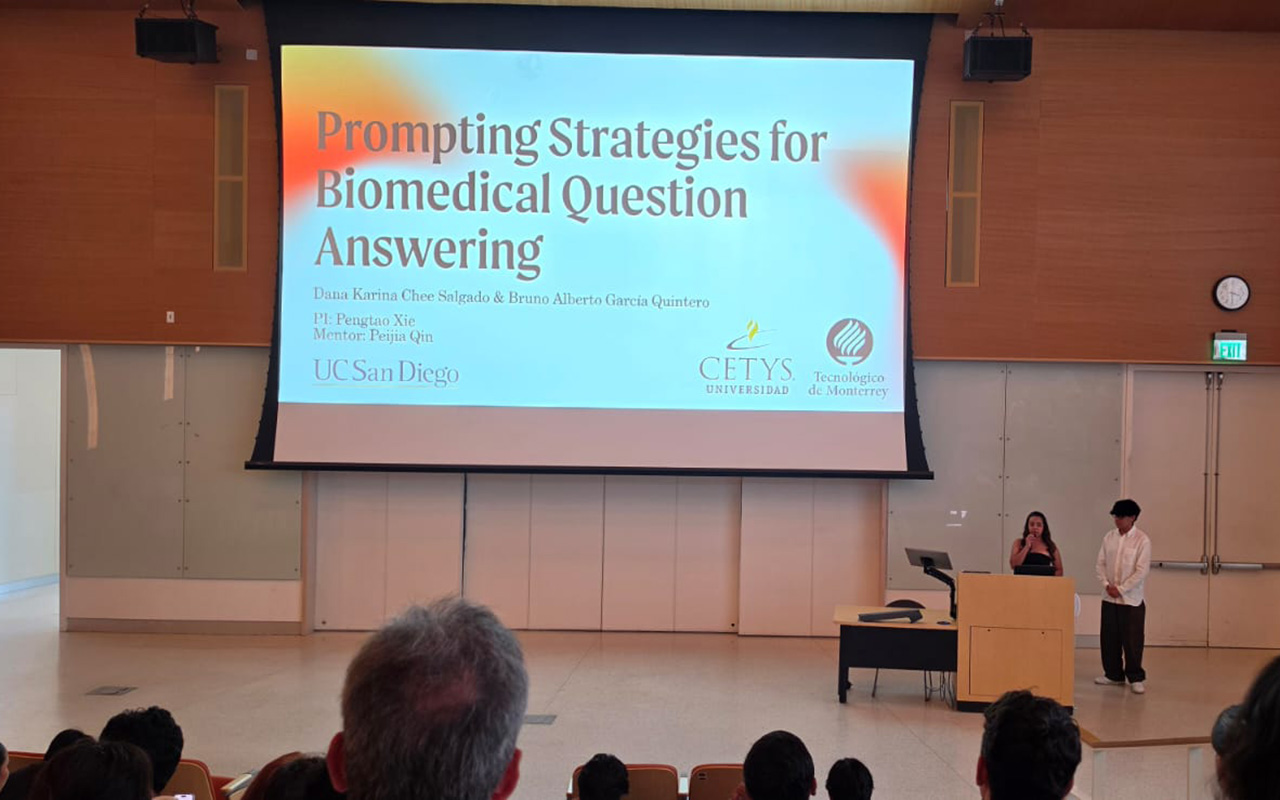 Prompting Strategies for Biomedical Question Answering

Dana Karina Chee Salgado & Bruno Alberto García Quintero

PI: Pengtao Xie
Mentor: Peijia Qin

UC San Diego

CETYS UNIVERSIDAD

Tecnológico de Monterrey

EXIT